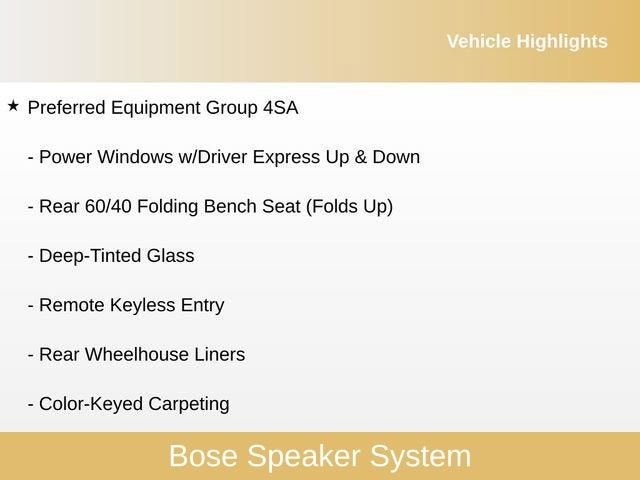 Vehicle Highlights

★ Preferred Equipment Group 4SA

- Power Windows w/Driver Express Up & Down

- Rear 60/40 Folding Bench Seat (Folds Up)

- Deep-Tinted Glass

- Remote Keyless Entry

- Rear Wheelhouse Liners

- Color-Keyed Carpeting

Bose Speaker System